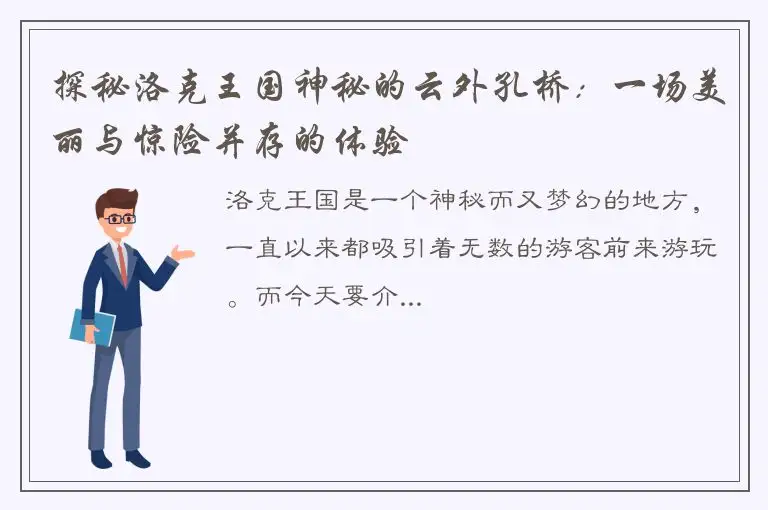 探秘洛克王国神秘的云外孔桥：一场美丽与惊险并存的体验

洛克王国是一个神秘而又梦幻的地方，一直以来都吸引着无数的游客前来游玩。而今天要介...